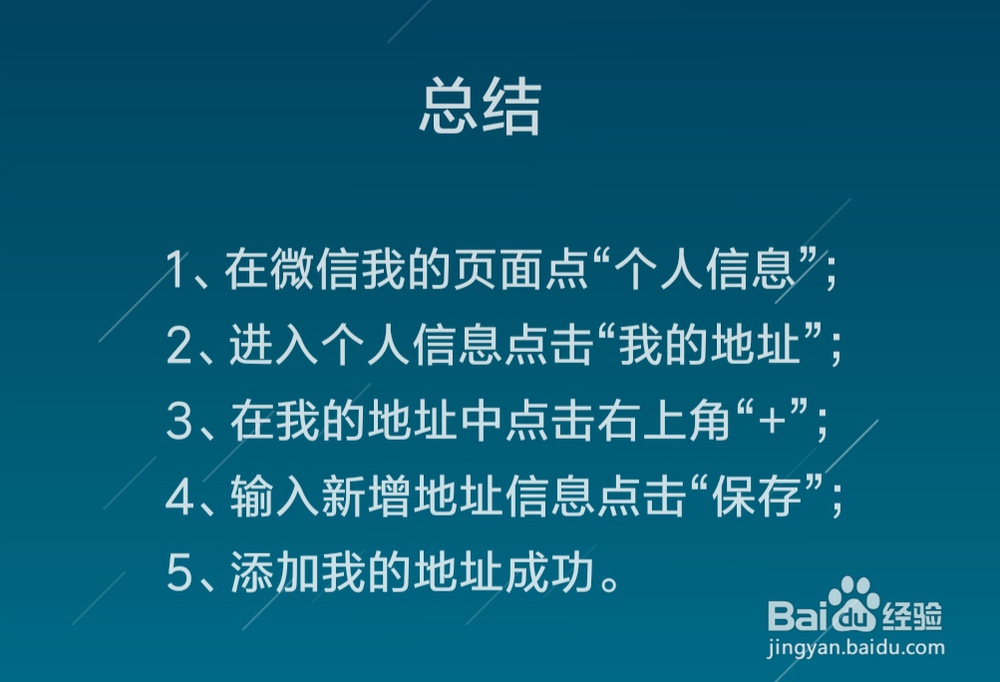 总结

1、在微信我的页面点“个人信息”；
2、进入个人信息点击“我的地址”；
3、在我的地址中点击右上角“+”；
4、输入新增地址信息点击“保存”；
5、添加我的地址成功。

Baidu经验
jingyan.baidu.com